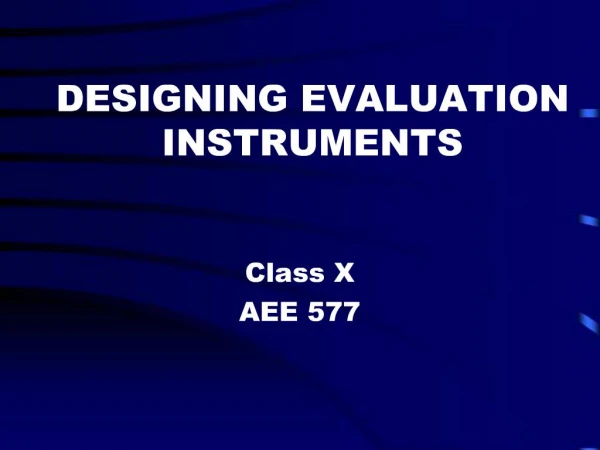 DESIGNING EVALUATION INSTRUMENTS

Class X
AEE 577